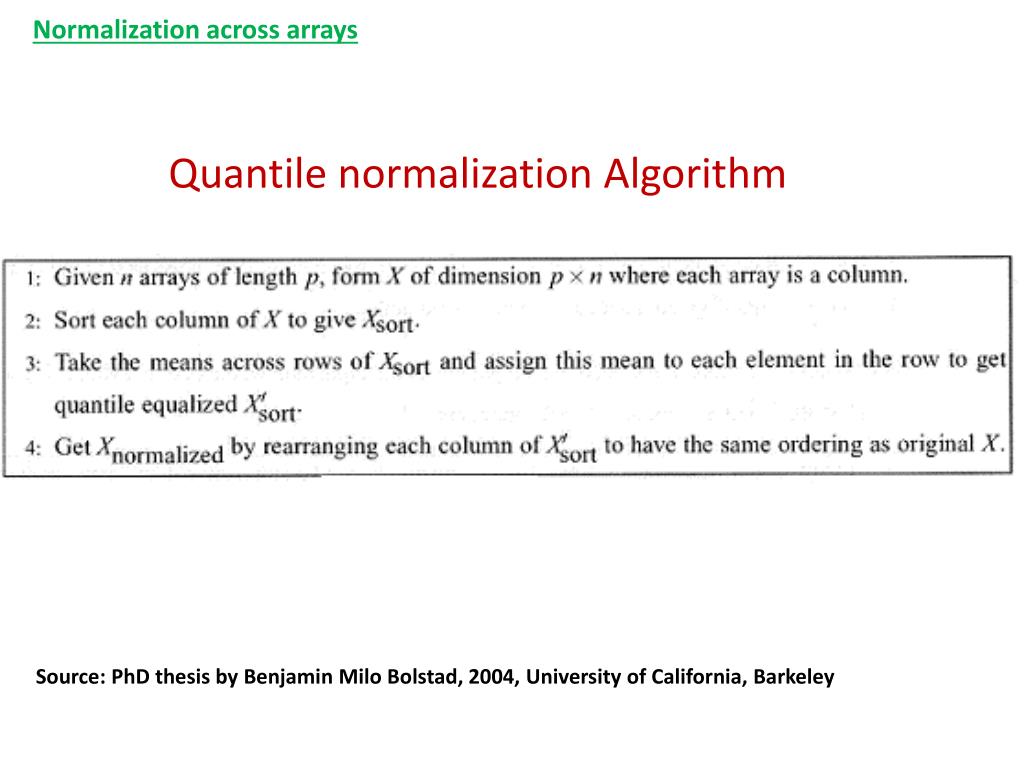 Normalization across arrays

Quantile normalization Algorithm

1: Given $n$ arrays of length $p$, form $X$ of dimension $p \times n$ where each array is a column.
2: Sort each column of $X$ to give $X_{\text{sort}}$.
3: Take the means across rows of $X_{\text{sort}}$ and assign this mean to each element in the row to get quantile equalized $X'_{\text{sort}}$.
4: Get $X_{\text{normalized}}$ by rearranging each column of $X'_{\text{sort}}$ to have the same ordering as original $X$.

Source: PhD thesis by Benjamin Milo Bolstad, 2004, University of California, Barkeley